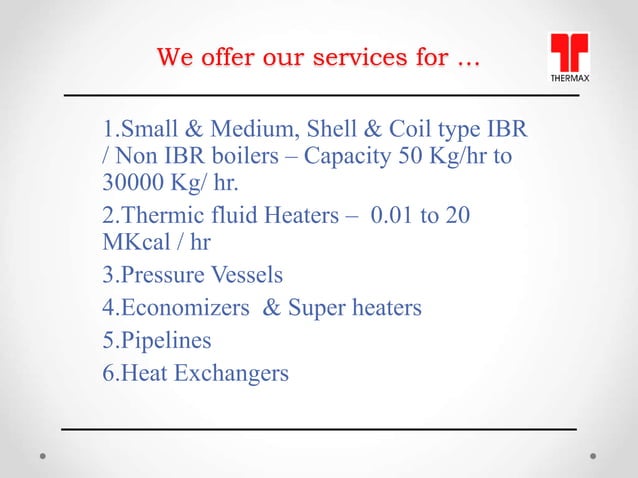 We offer our services for …

THERMAX

1.Small & Medium, Shell & Coil type IBR / Non IBR boilers – Capacity 50 Kg/hr to 30000 Kg/ hr.

2.Thermic fluid Heaters – 0.01 to 20 MKcal / hr

3.Pressure Vessels

4.Economizers & Super heaters

5.Pipelines

6.Heat Exchangers